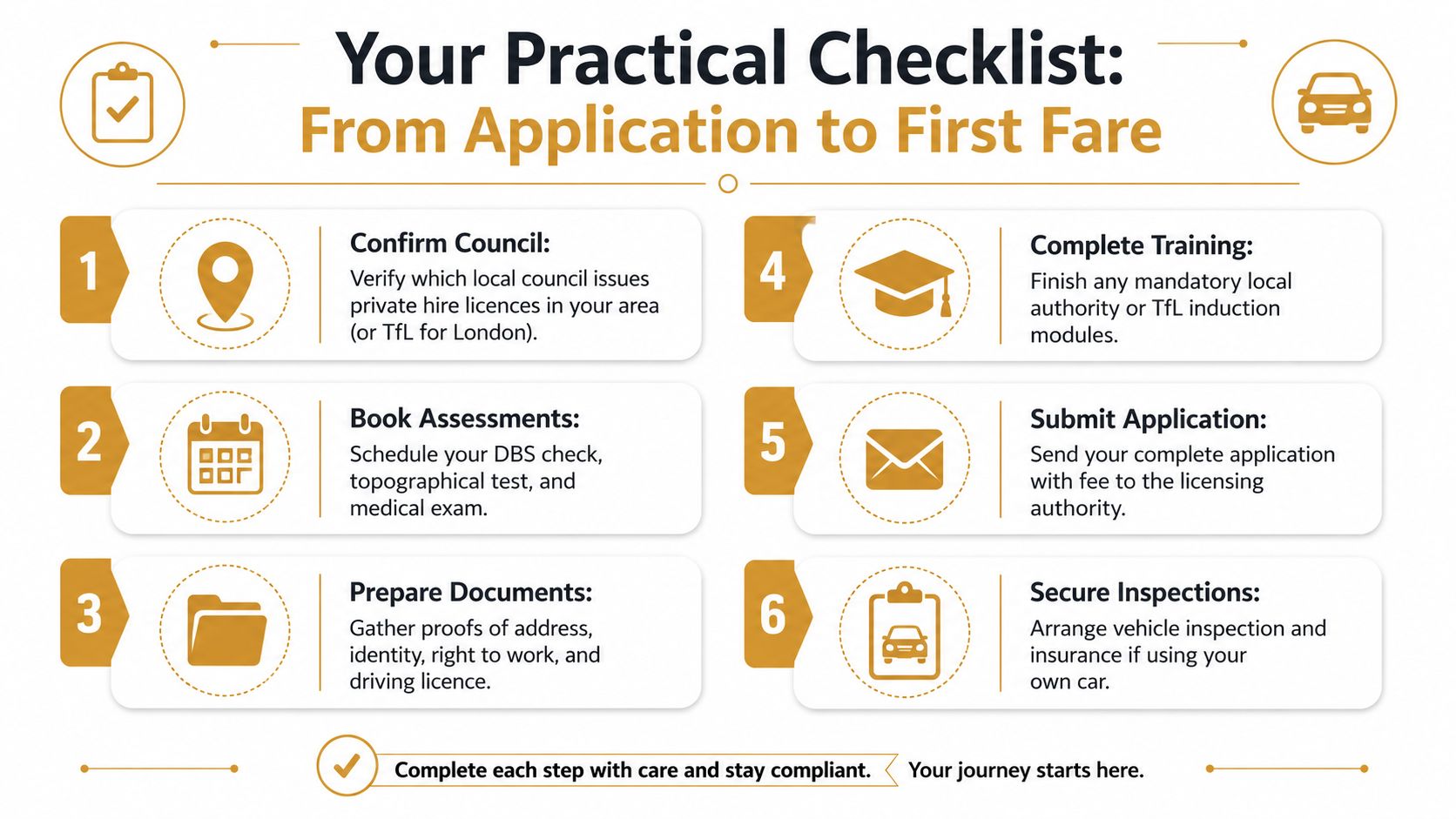 Your Practical Checklist:
From Application to First Fare

1
Confirm Council:
Verify which local council issues private hire licences in your area (or TfL for London).

2
Book Assessments:
Schedule your DBS check, topographical test, and medical exam.

3
Prepare Documents:
Gather proofs of address, identity, right to work, and driving licence.

4
Complete Training:
Finish any mandatory local authority or TfL induction modules.

5
Submit Application:
Send your complete application with fee to the licensing authority.

6
Secure Inspections:
Arrange vehicle inspection and insurance if using your own car.

Complete each step with care and stay compliant. Your journey starts here.